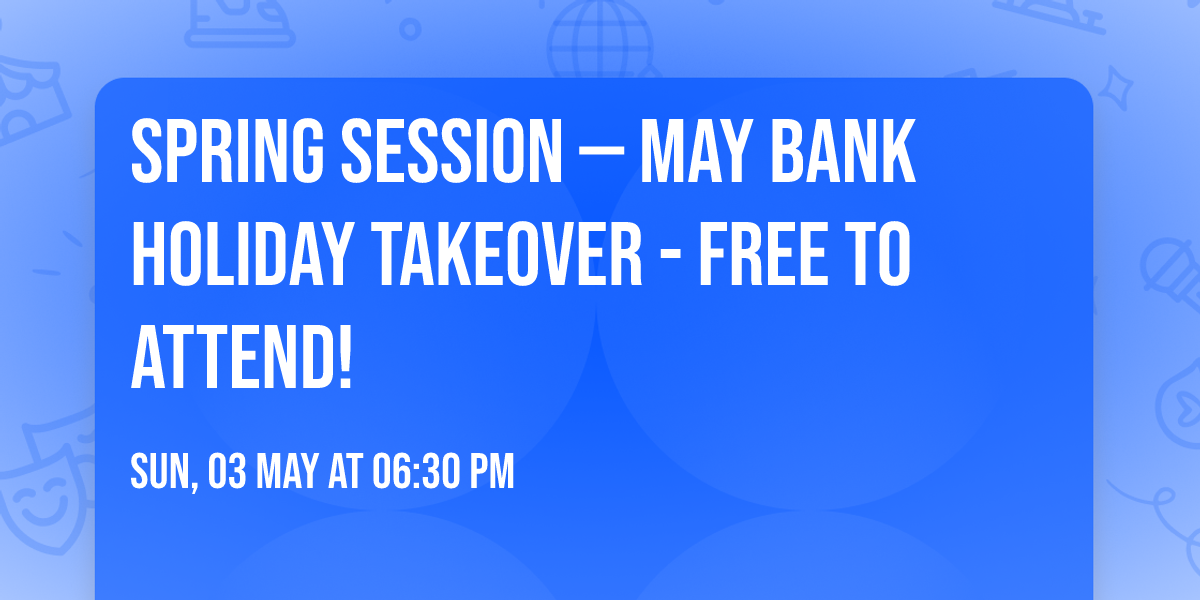 SPRING SESSION — MAY BANK HOLIDAY TAKEOVER - FREE TO ATTEND!

SUN, 03 MAY AT 06:30 PM